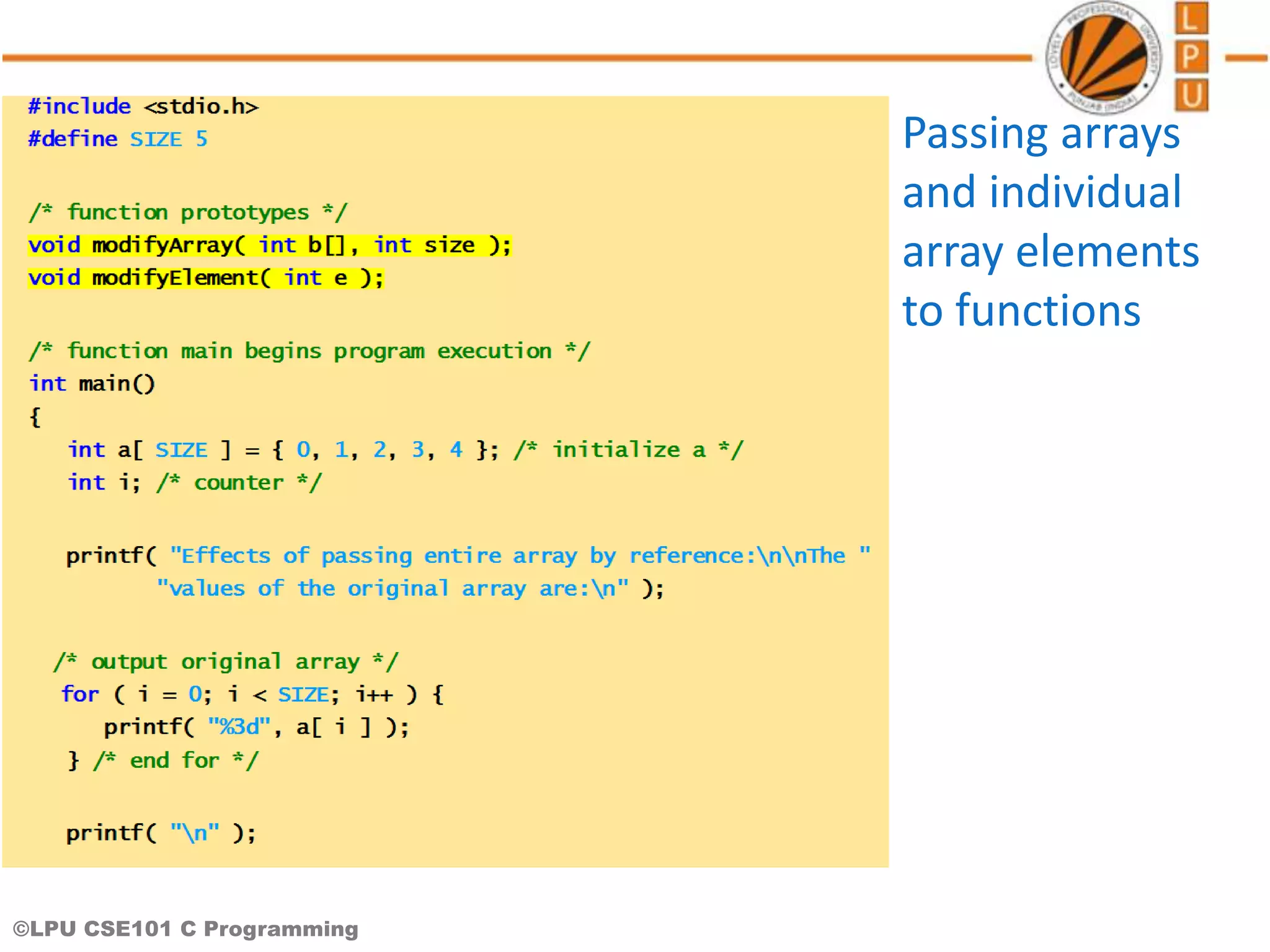 LOVELY PROFESSIONAL UNIVERSITY PUNJAB (INDIA)
L
P
U

#include <stdio.h>
#define SIZE 5

/* function prototypes */
void modifyArray( int b[], int size );
void modifyElement( int e );

/* function main begins program execution */
int main()
{
int a[ SIZE ] = { 0, 1, 2, 3, 4 }; /* initialize a */
int i; /* counter */

printf( "Effects of passing entire array by reference:\n\nThe "
"values of the original array are:\n" );

/* output original array */
for ( i = 0; i < SIZE; i++ ) {
printf( "%3d", a[ i ] );
} /* end for */

printf( "\n" );

Passing arrays and individual array elements to functions

©LPU CSE101 C Programming